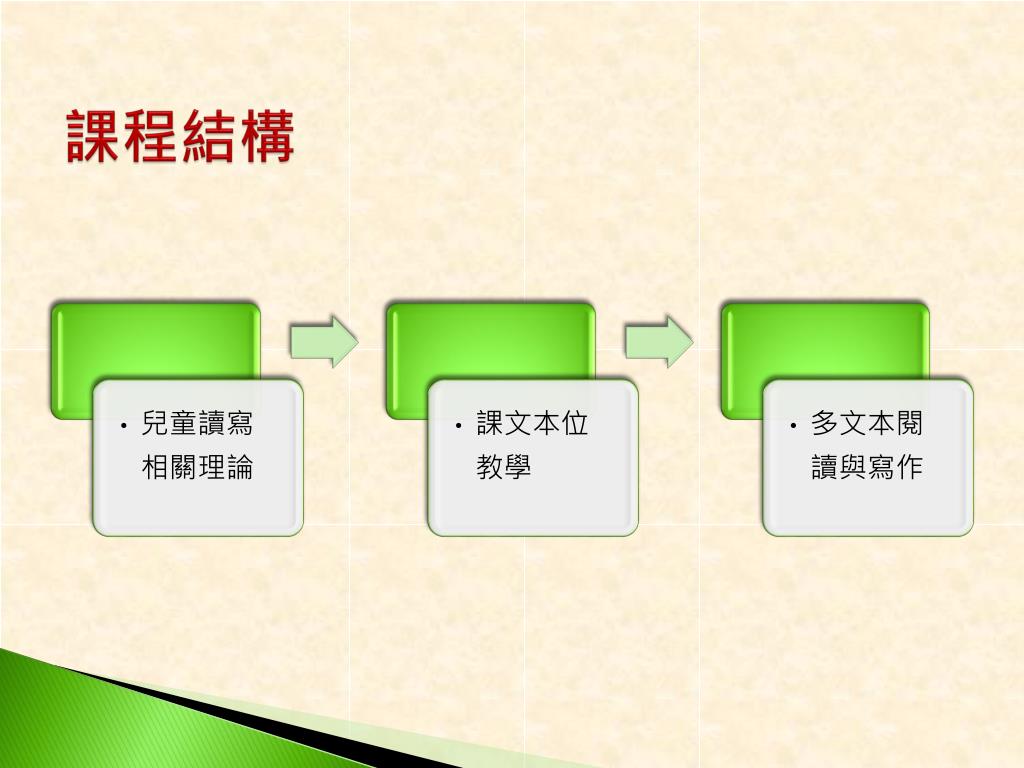 課程結構

• 兒童讀寫相關理論

• 課文本位教學

• 多文本閱讀與寫作